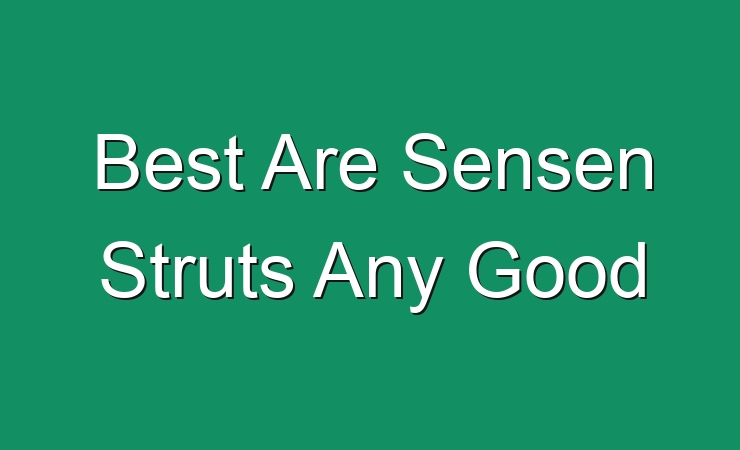 Best Are Sensen Struts Any Good